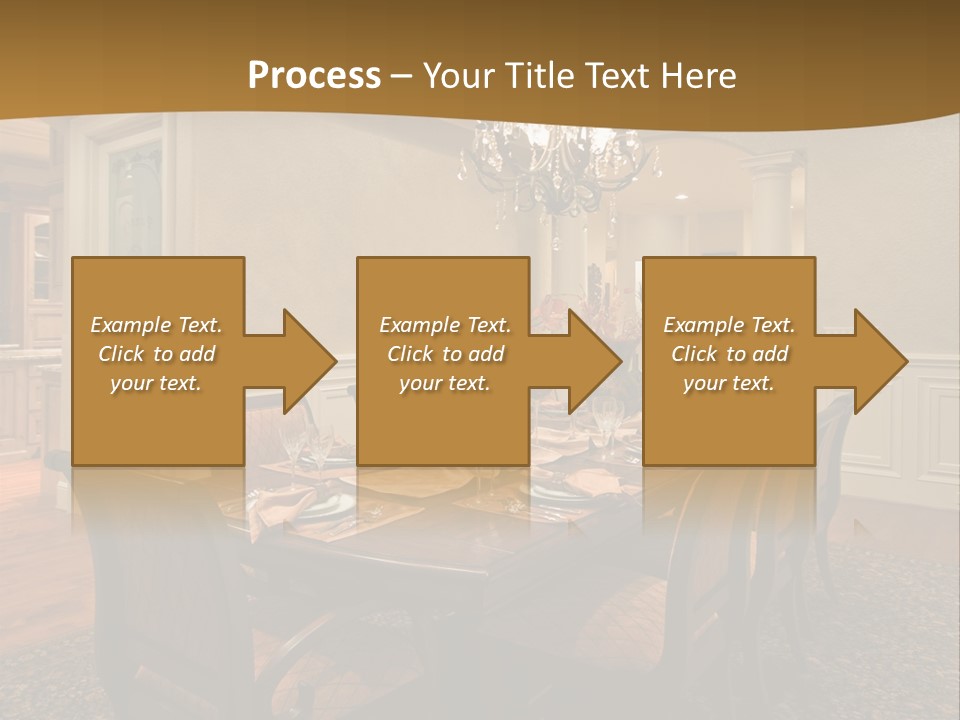 Process – Your Title Text Here

Example Text. Click to add your text.

Example Text. Click to add your text.

Example Text. Click to add your text.